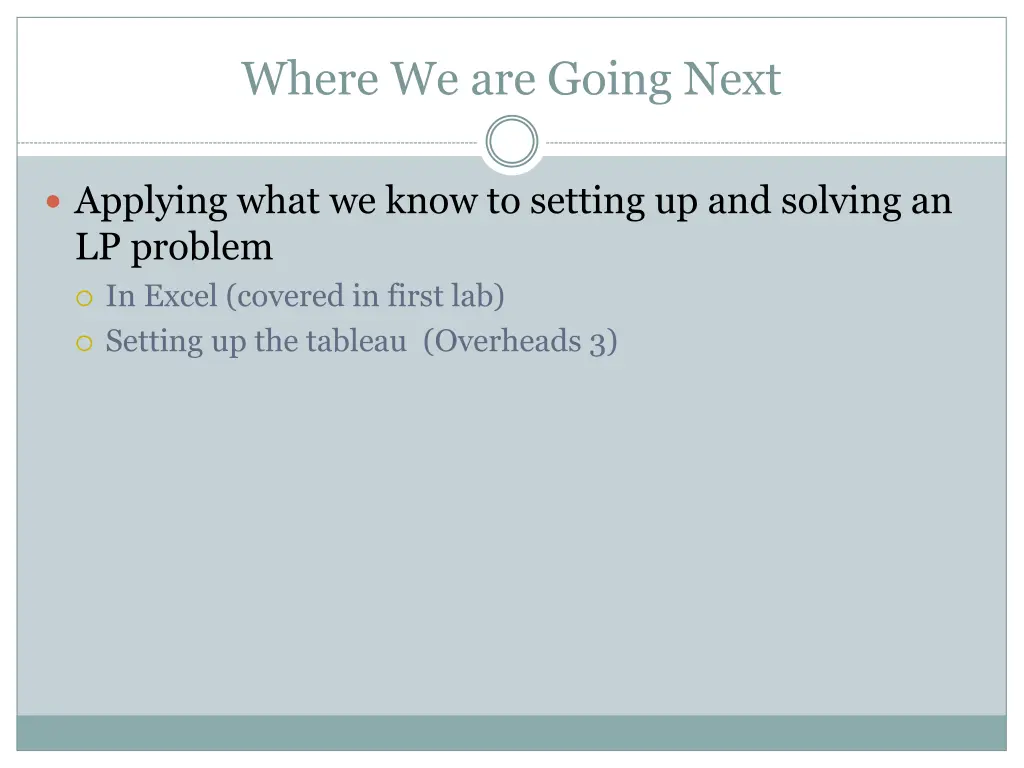 Where We are Going Next

Applying what we know to setting up and solving an LP problem

In Excel (covered in first lab)

Setting up the tableau (Overheads 3)